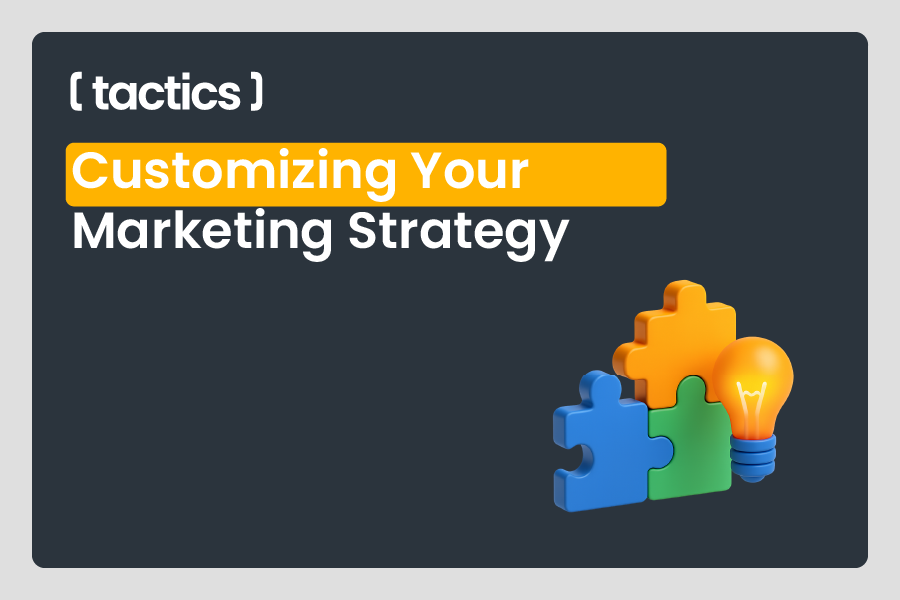 ( tactics )

Customizing Your Marketing Strategy